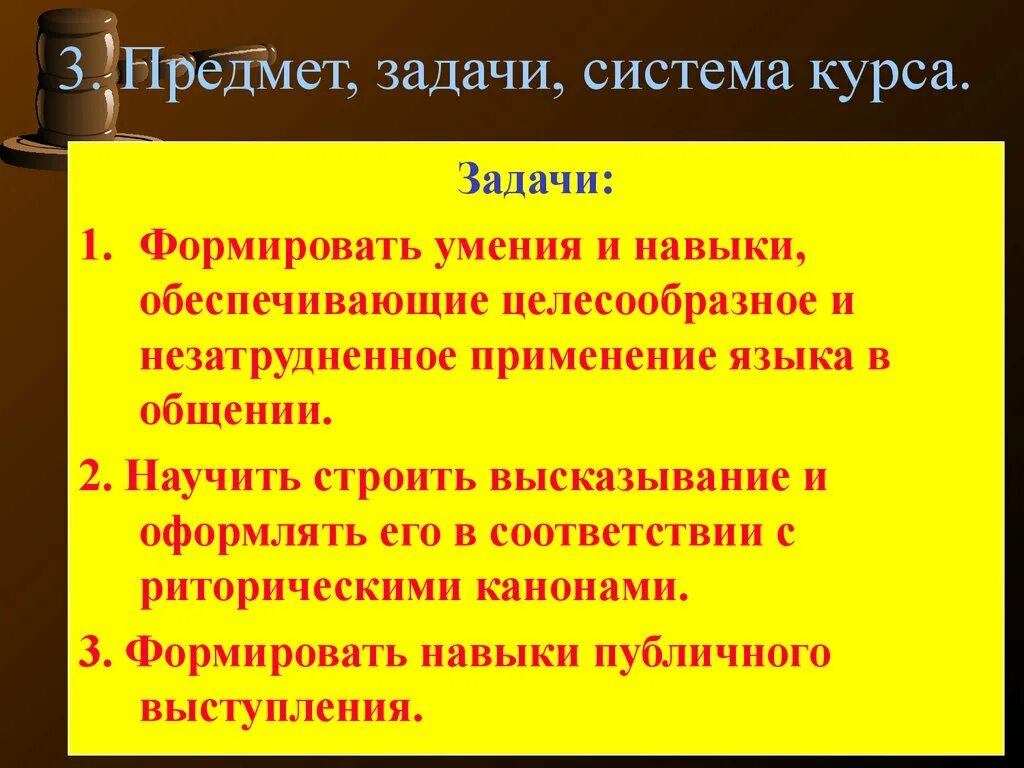 3. Предмет, задачи, система курса.

Задачи:

1. Формировать умения и навыки, обеспечивающие целесообразное и незатрудненное применение языка в общении.

2. Научить строить высказывание и оформлять его в соответствии с риторическими канонами.

3. Формировать навыки публичного выступления.